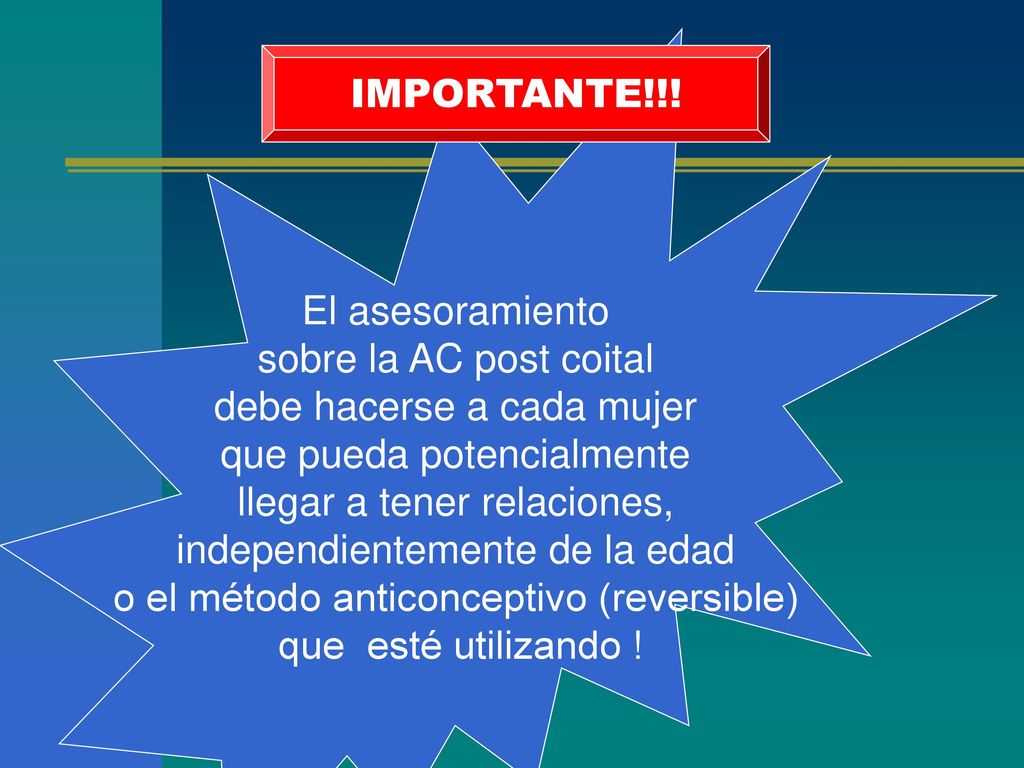 IMPORTANTE!!!

El asesoramiento sobre la AC post coital debe hacerse a cada mujer que pueda potencialmente llegar a tener relaciones, independientemente de la edad o el método anticonceptivo (reversible) que esté utilizando !